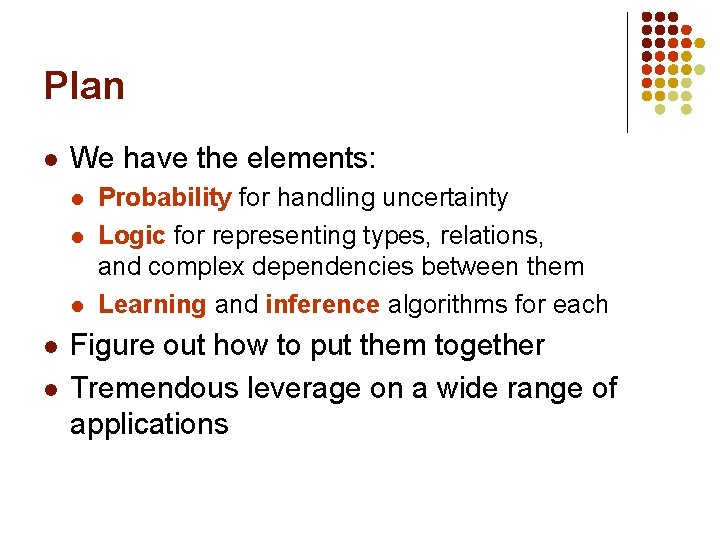 Plan

- We have the elements:
  - Probability for handling uncertainty
  - Logic for representing types, relations, and complex dependencies between them
  - Learning and inference algorithms for each
- Figure out how to put them together
- Tremendous leverage on a wide range of applications